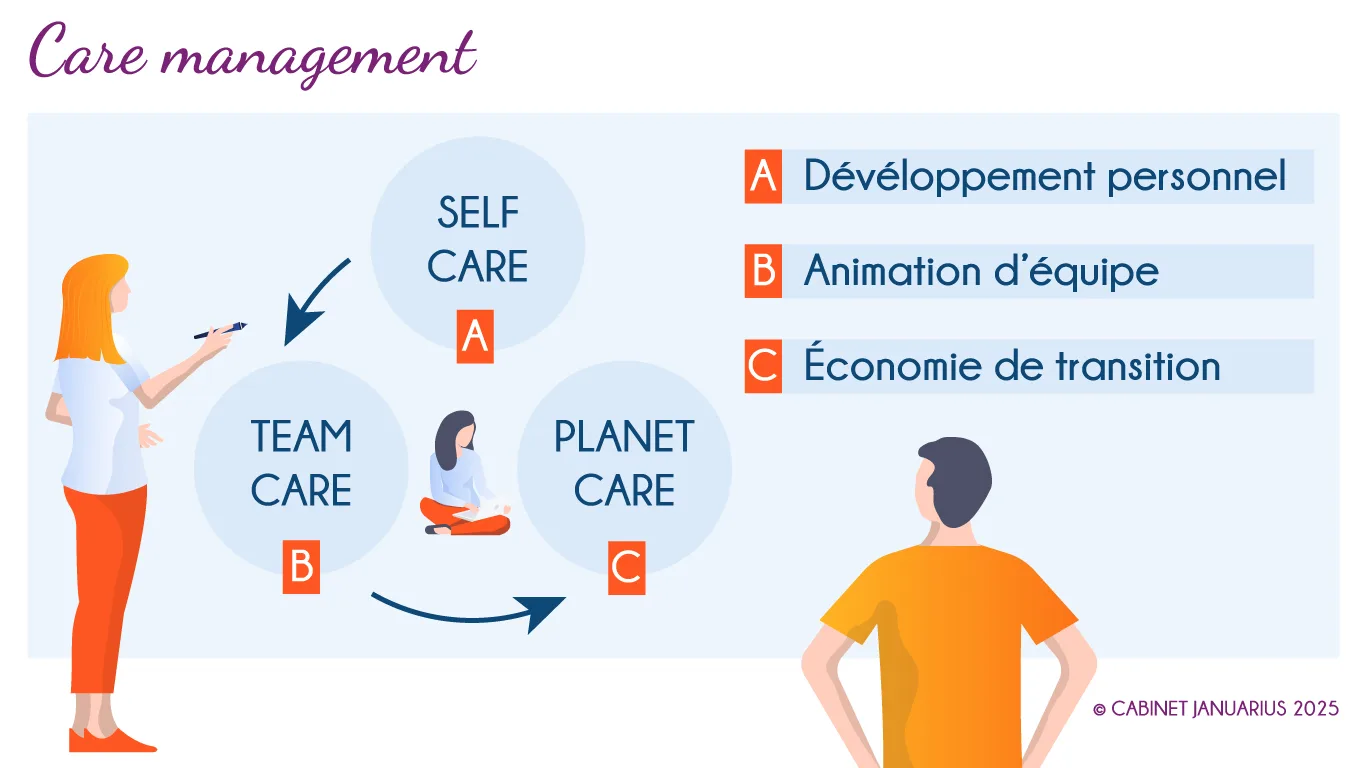 Care management

SELF CARE
A

TEAM CARE
B

PLANET CARE
C

A Développement personnel

B Animation d'équipe

C Économie de transition

© CABINET JANUARIUS 2025